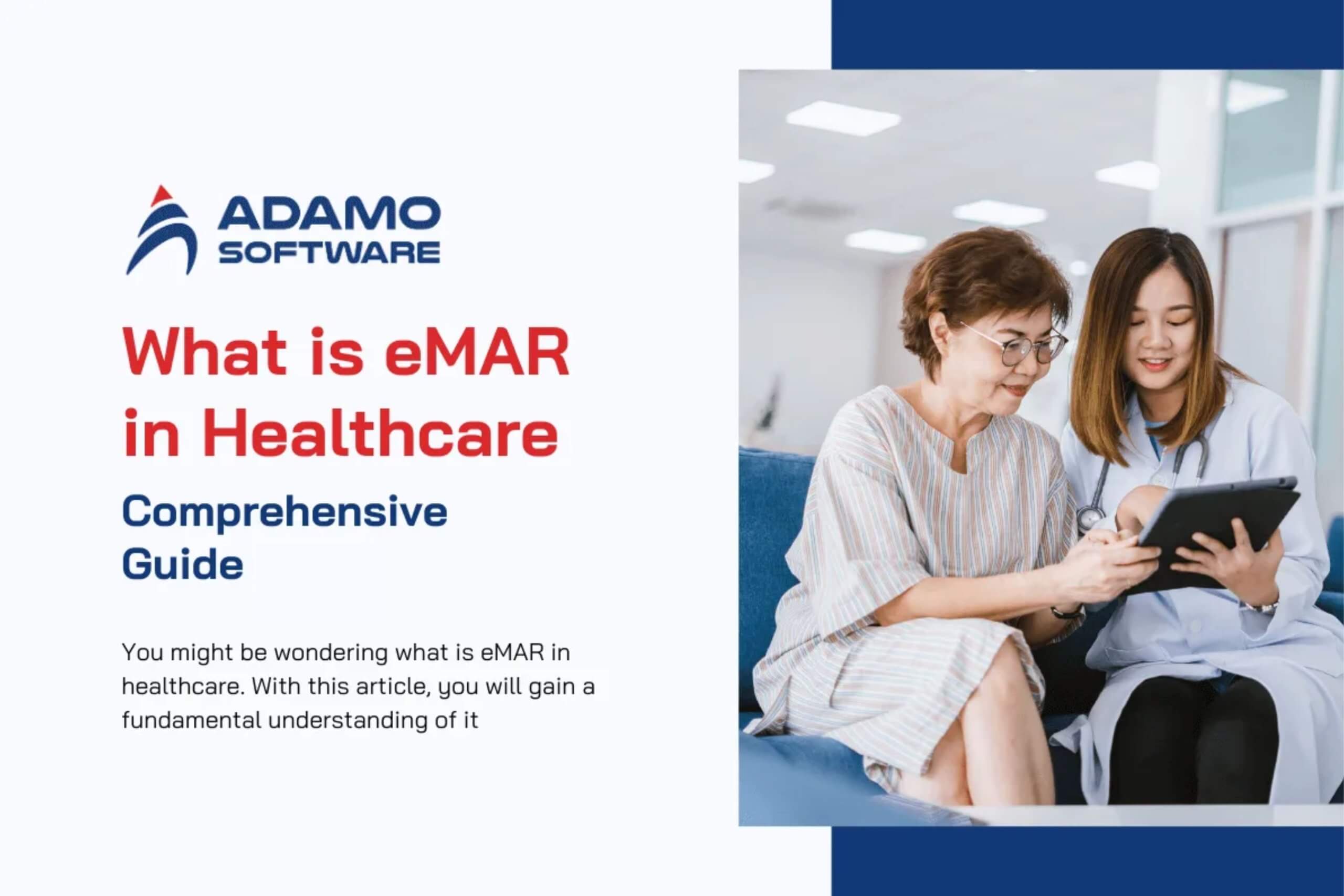 ADAMO SOFTWARE

What is eMAR in Healthcare

Comprehensive Guide

You might be wondering what is eMAR in healthcare. With this article, you will gain a fundamental understanding of it